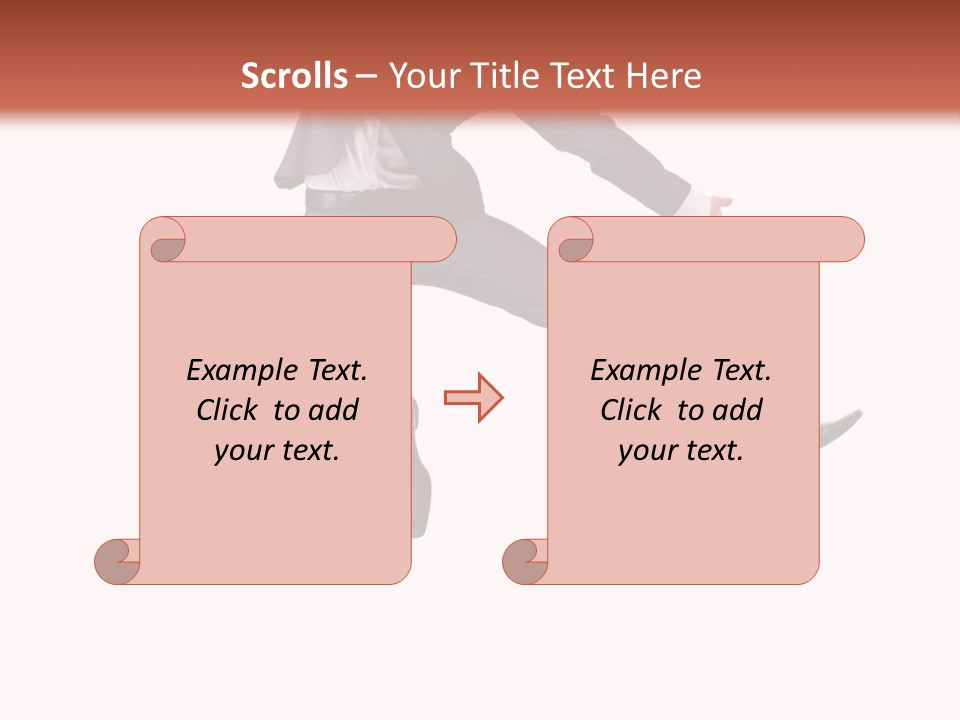 Scrolls – Your Title Text Here

Example Text. Click to add your text.

Example Text. Click to add your text.